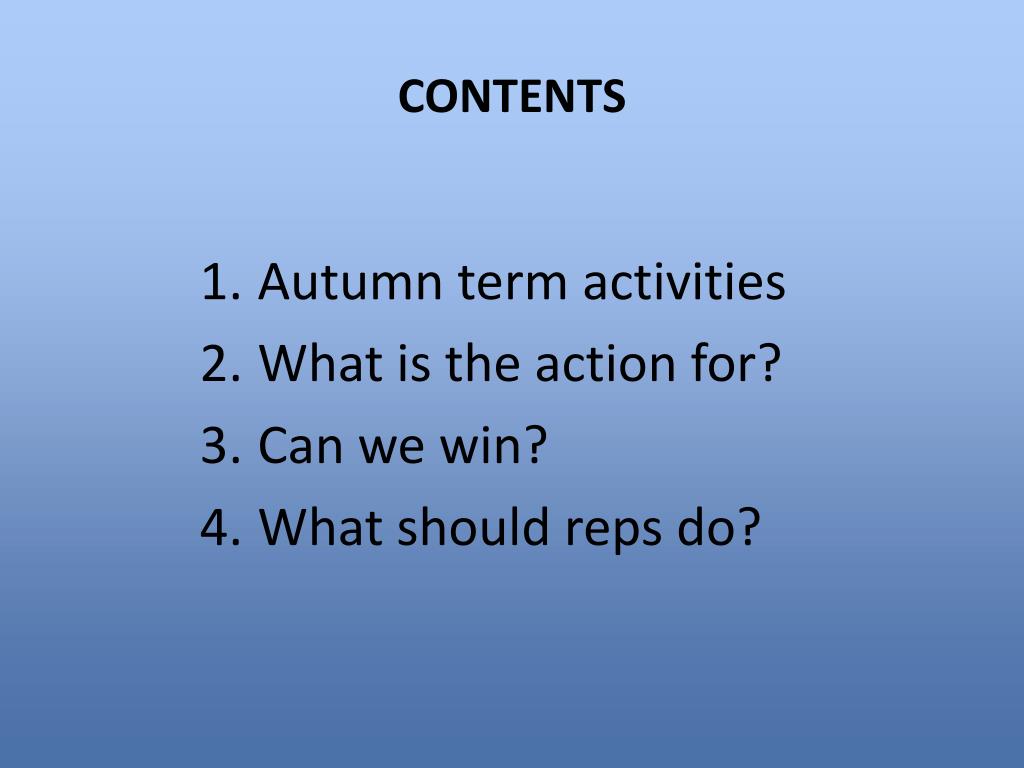 CONTENTS

1. Autumn term activities
2. What is the action for?
3. Can we win?
4. What should reps do?